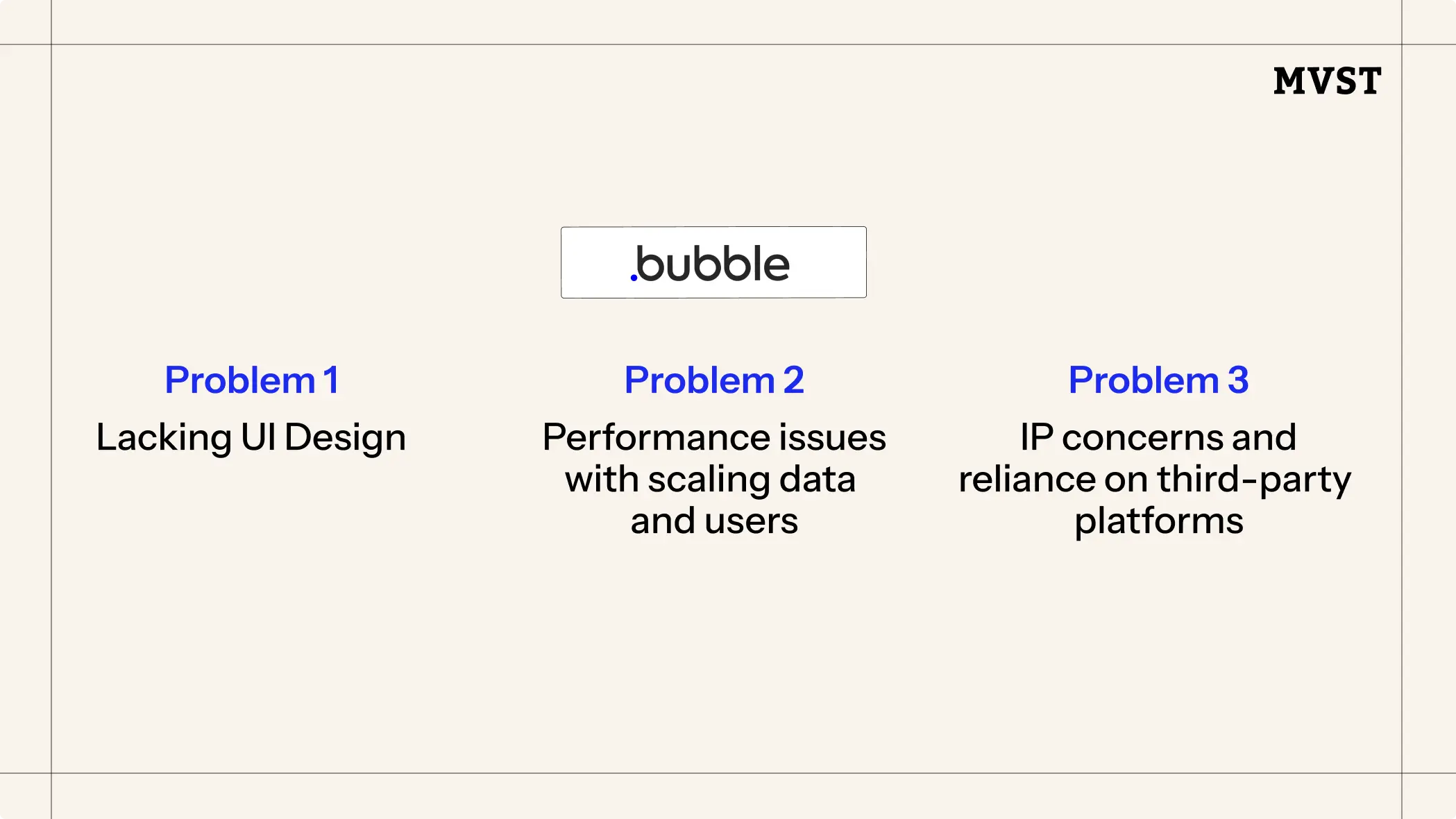 MVST

.bubble

Problem 1

Lacking UI Design

Problem 2

Performance issues with scaling data and users

Problem 3

IP concerns and reliance on third-party platforms